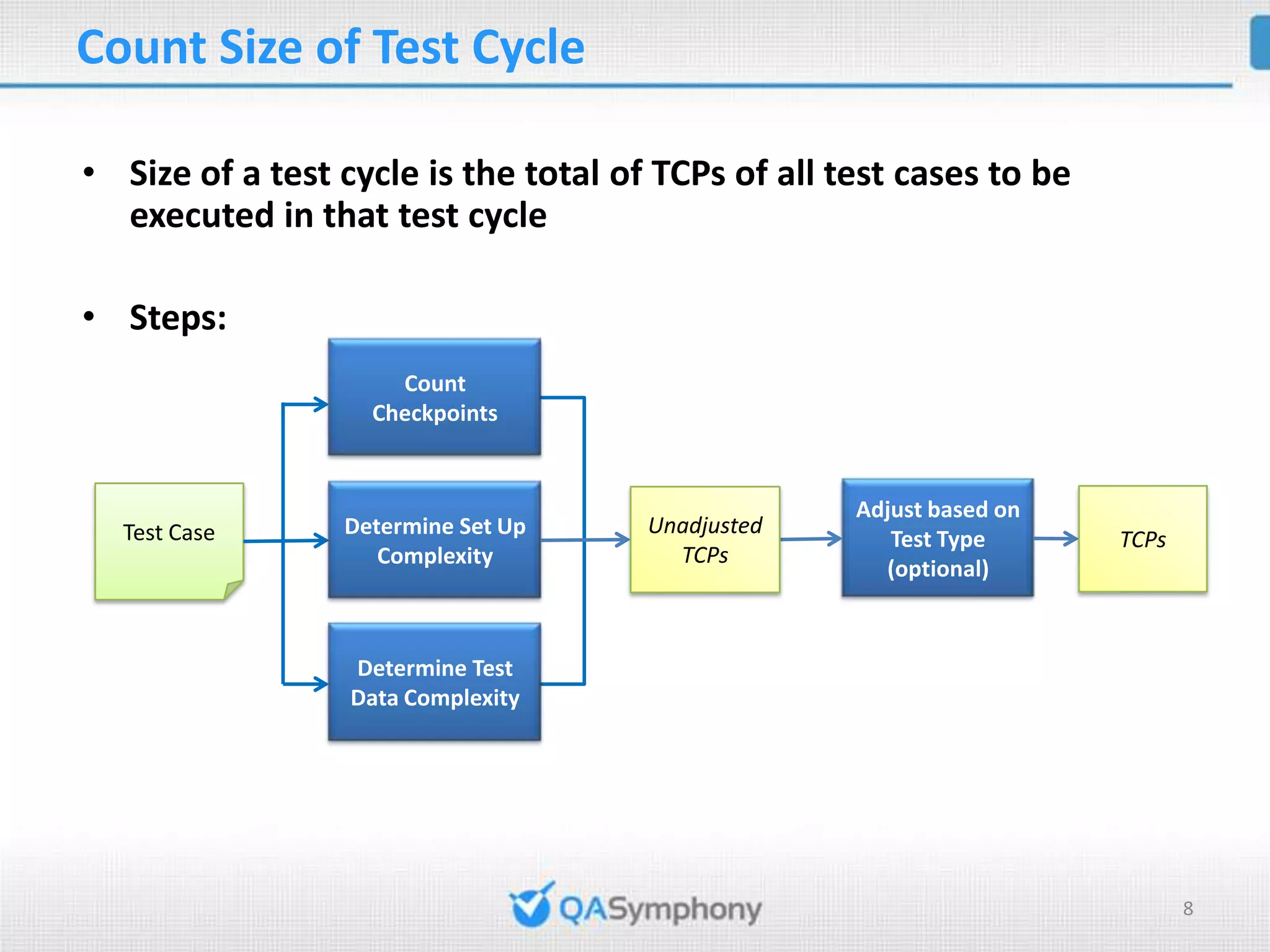 Count Size of Test Cycle

• Size of a test cycle is the total of TCPs of all test cases to be executed in that test cycle

• Steps:

Test Case

Count Checkpoints

Determine Set Up Complexity

Determine Test Data Complexity

Unadjusted TCPs

Adjust based on Test Type (optional)

TCPs

QASymphony

8